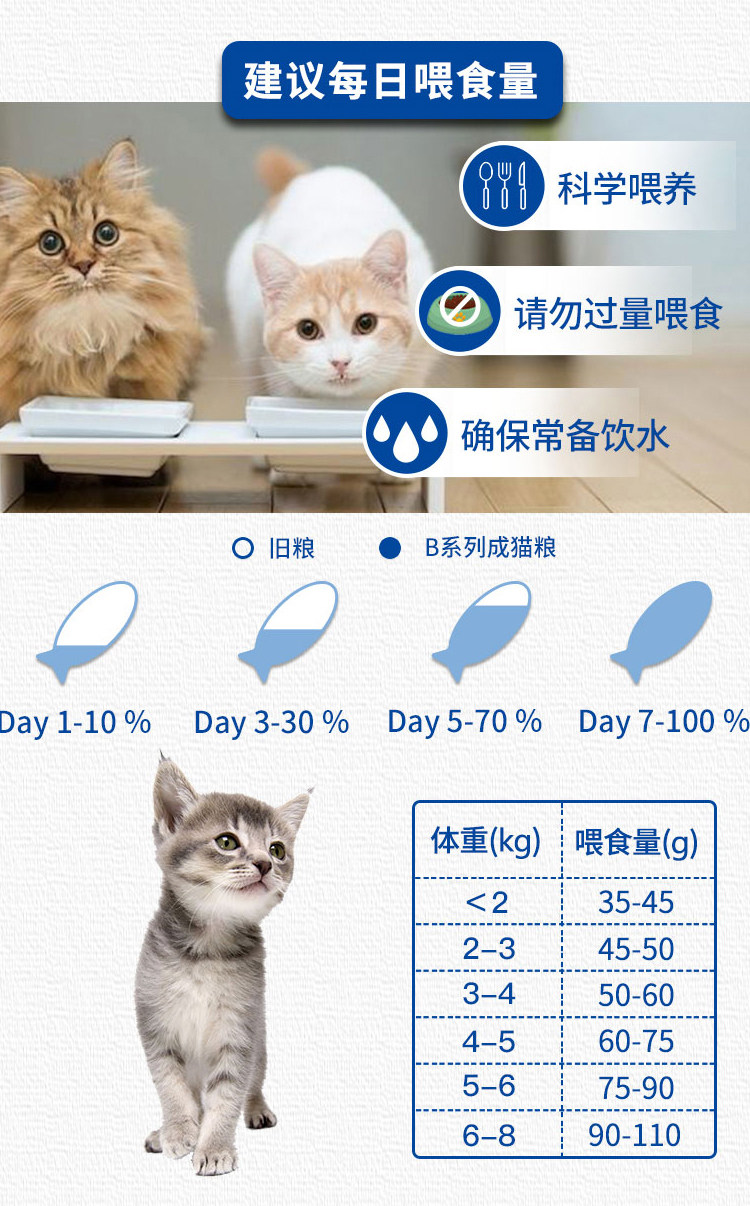 建议每日喂食量

科学喂养

请勿过量喂食

确保常备饮水

旧粮 B系列成猫粮

Day 1-10 %

Day 3-30 %

Day 5-70 %

Day 7-100 %

| 体重(kg) | 喂食量(g) |
|---|---|
| ＜2 | 35-45 |
| 2–3 | 45-50 |
| 3–4 | 50-60 |
| 4–5 | 60-75 |
| 5–6 | 75-90 |
| 6–8 | 90-110 |